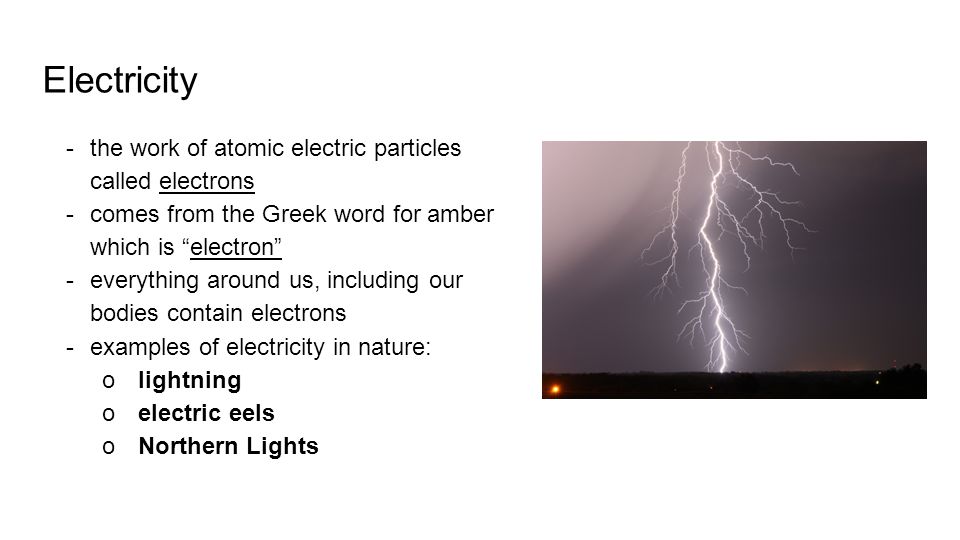 Electricity

- the work of atomic electric particles called electrons
- comes from the Greek word for amber which is “electron”
- everything around us, including our bodies contain electrons
- examples of electricity in nature:
  o lightning
  o electric eels
  o Northern Lights